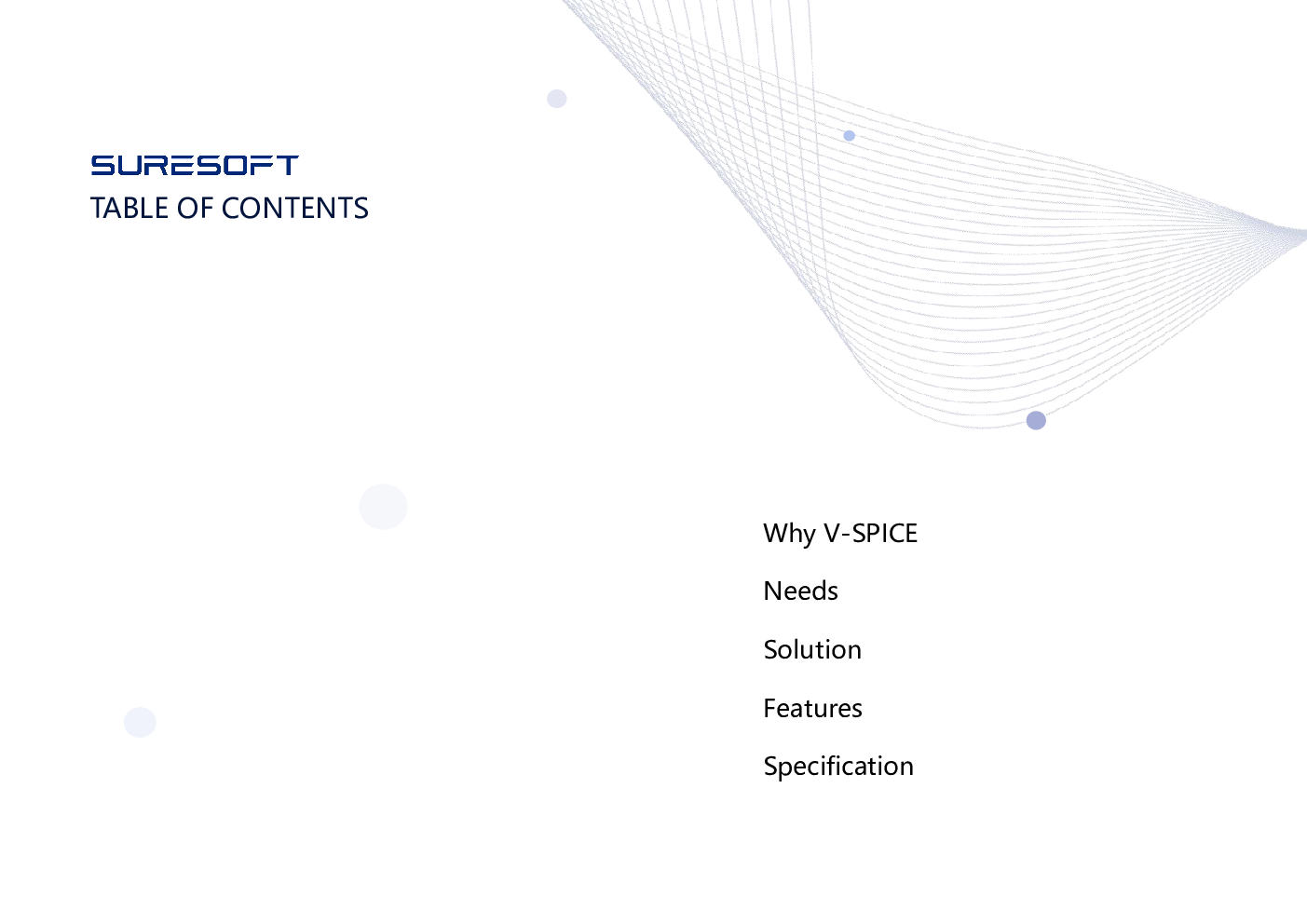 SURESOFT
TABLE OF CONTENTS

Why V-SPICE

Needs

Solution

Features

Specification